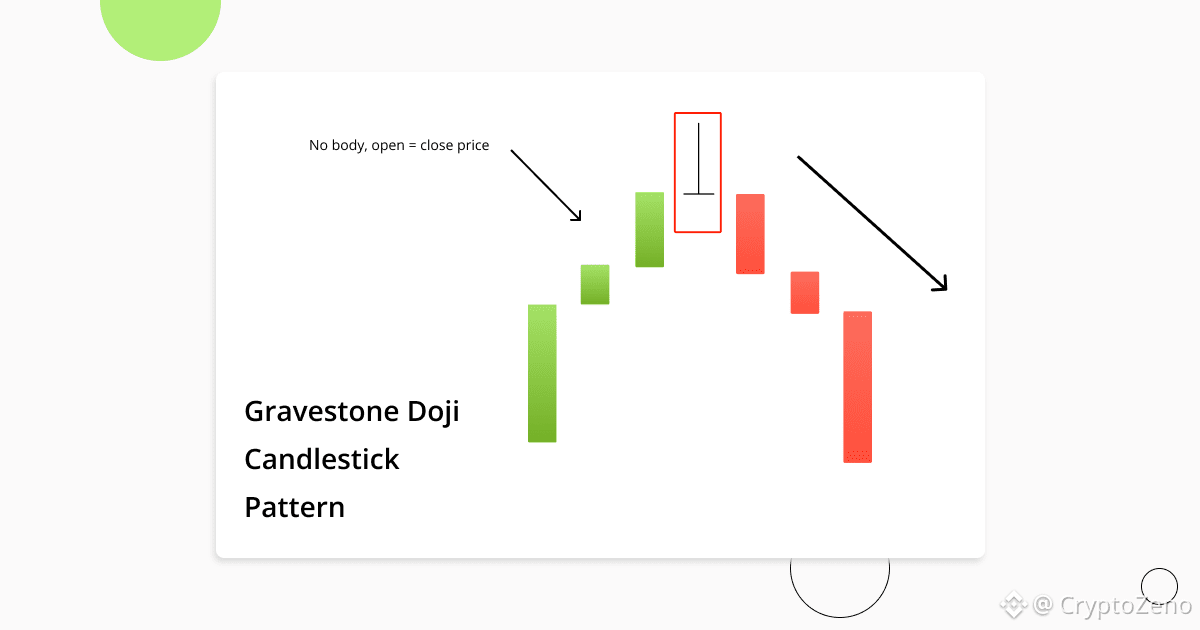 No body, open = close price

Gravestone Doji
Candlestick
Pattern

@ CryptoZeno